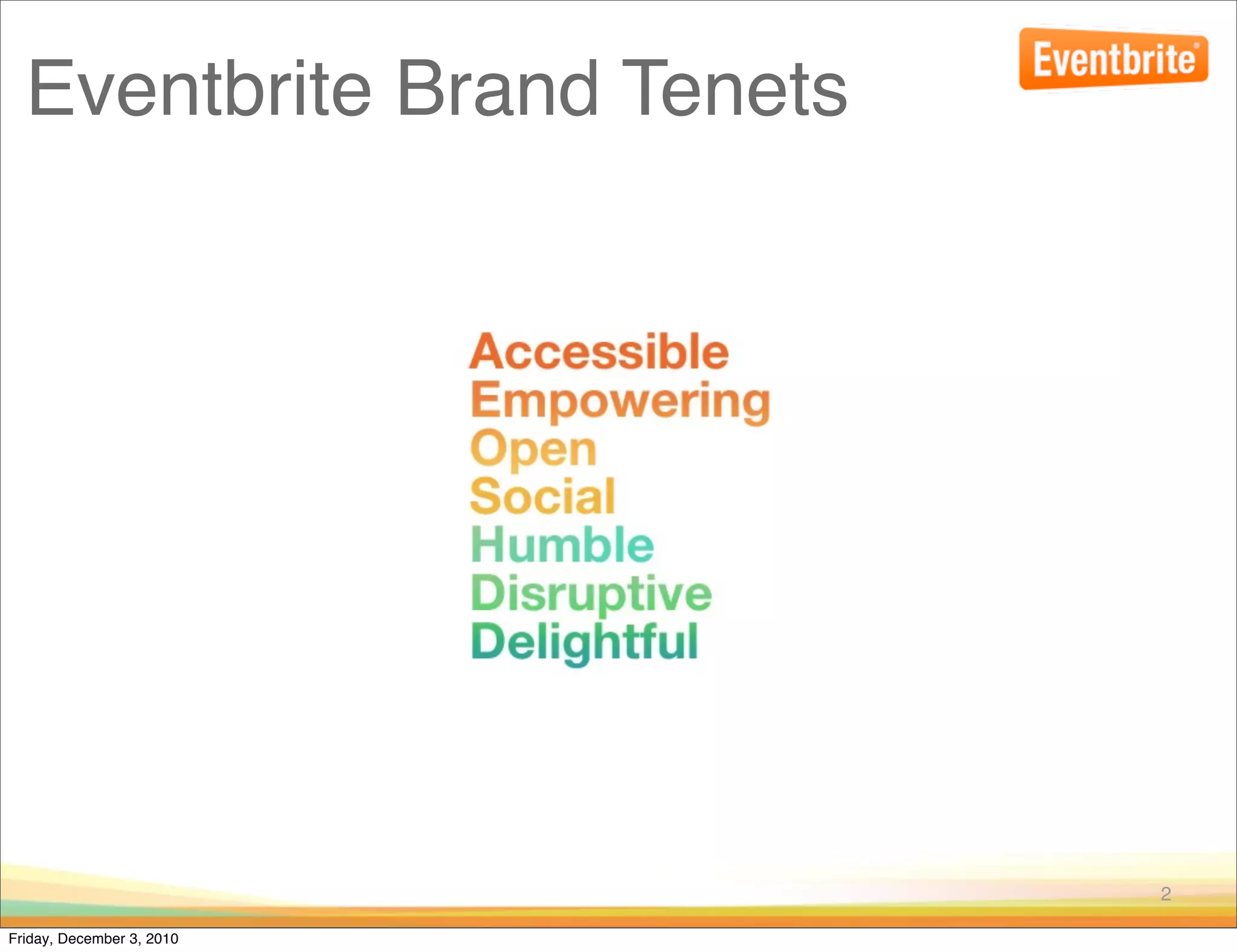 Eventbrite Brand Tenets

Eventbrite®

Accessible
Empowering
Open
Social
Humble
Disruptive
Delightful

2

Friday, December 3, 2010